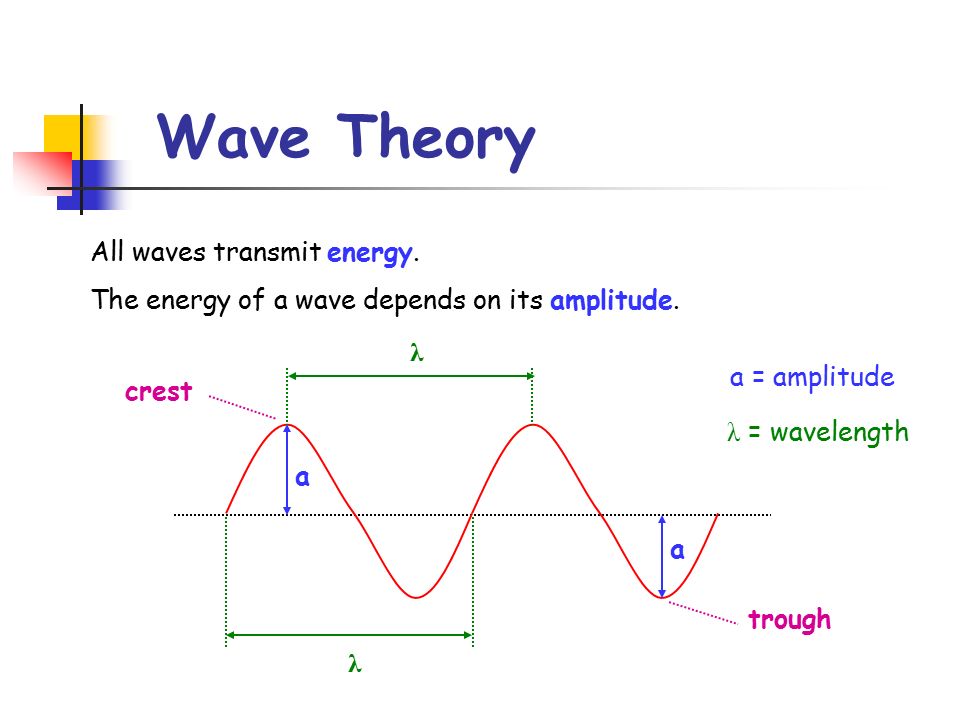 Wave Theory

All waves transmit energy.

The energy of a wave depends on its amplitude.

$\lambda$

crest

a = amplitude

$\lambda$ = wavelength

a

a

trough

$\lambda$